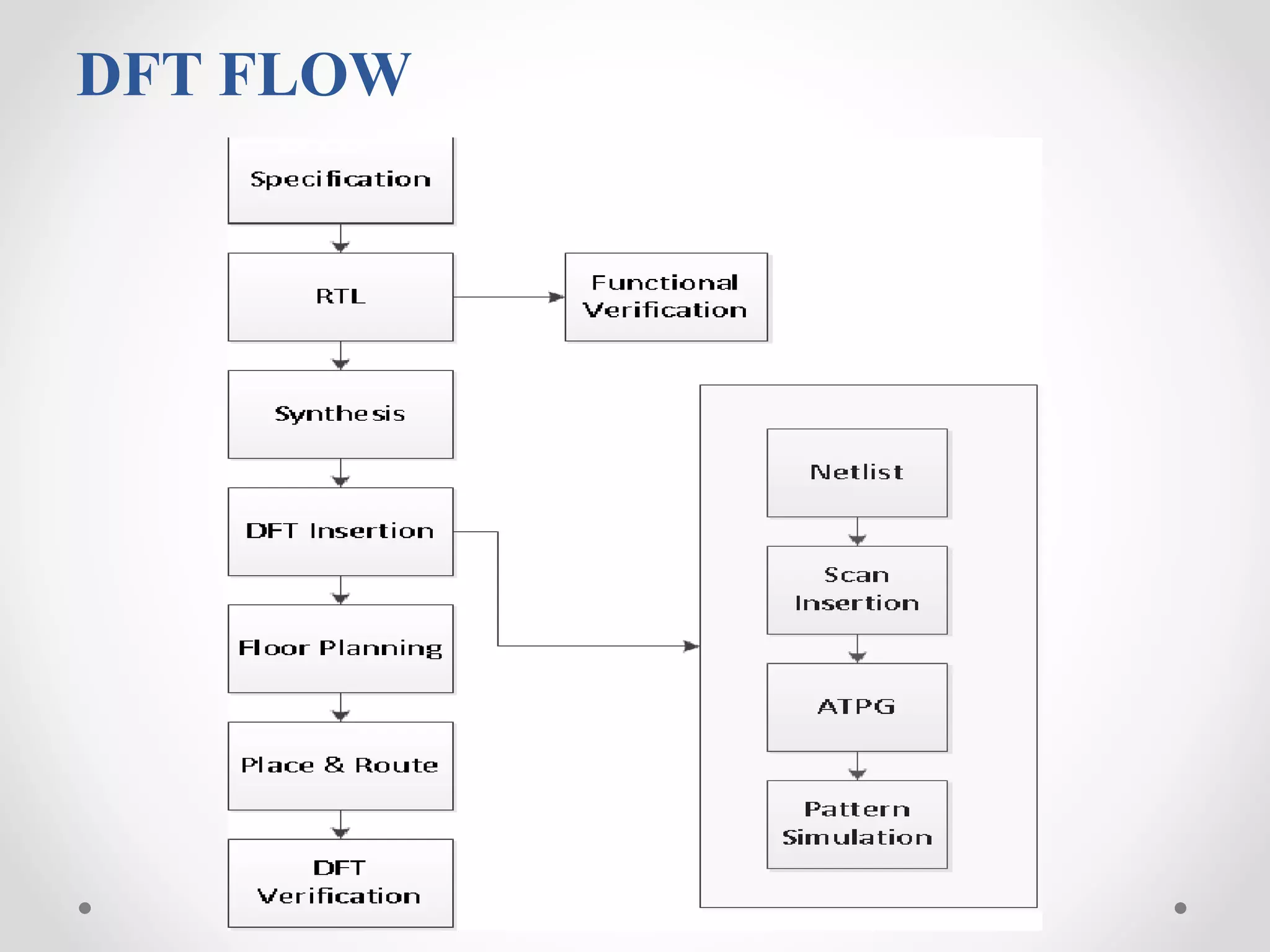 DFT FLOW

Specification

RTL

Functional Verification

Synthesis

DFT Insertion

Floor Planning

Place & Route

DFT Verification

Netlist

Scan Insertion

ATPG

Pattern Simulation